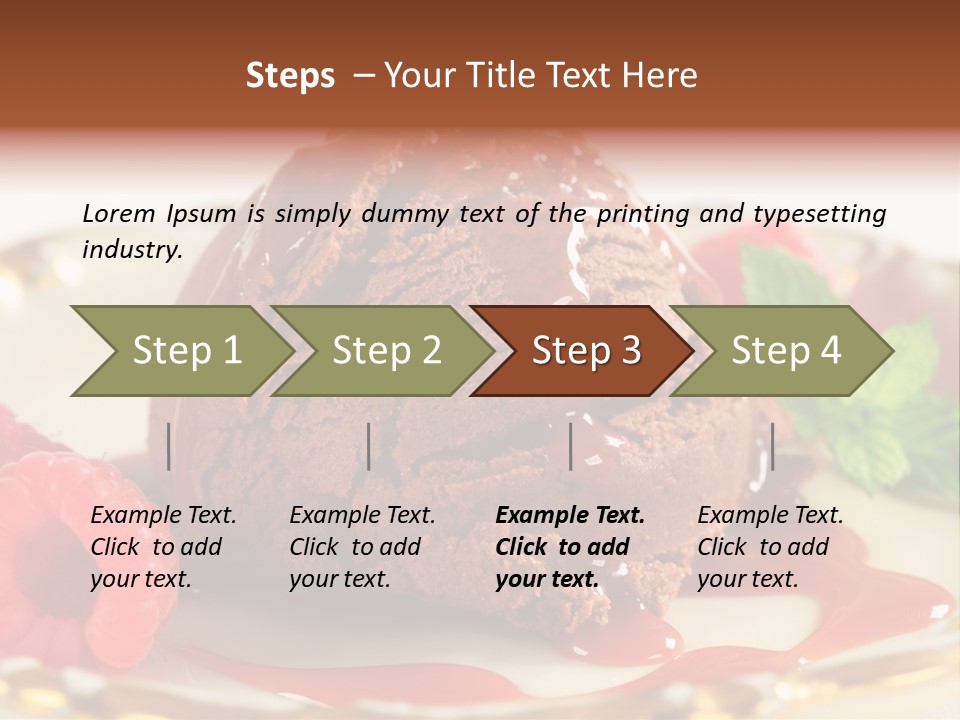 Steps – Your Title Text Here

Lorem Ipsum is simply dummy text of the printing and typesetting industry.

Step 1

Step 2

Step 3

Step 4

Example Text. Click to add your text.

Example Text. Click to add your text.

Example Text. Click to add your text.

Example Text. Click to add your text.